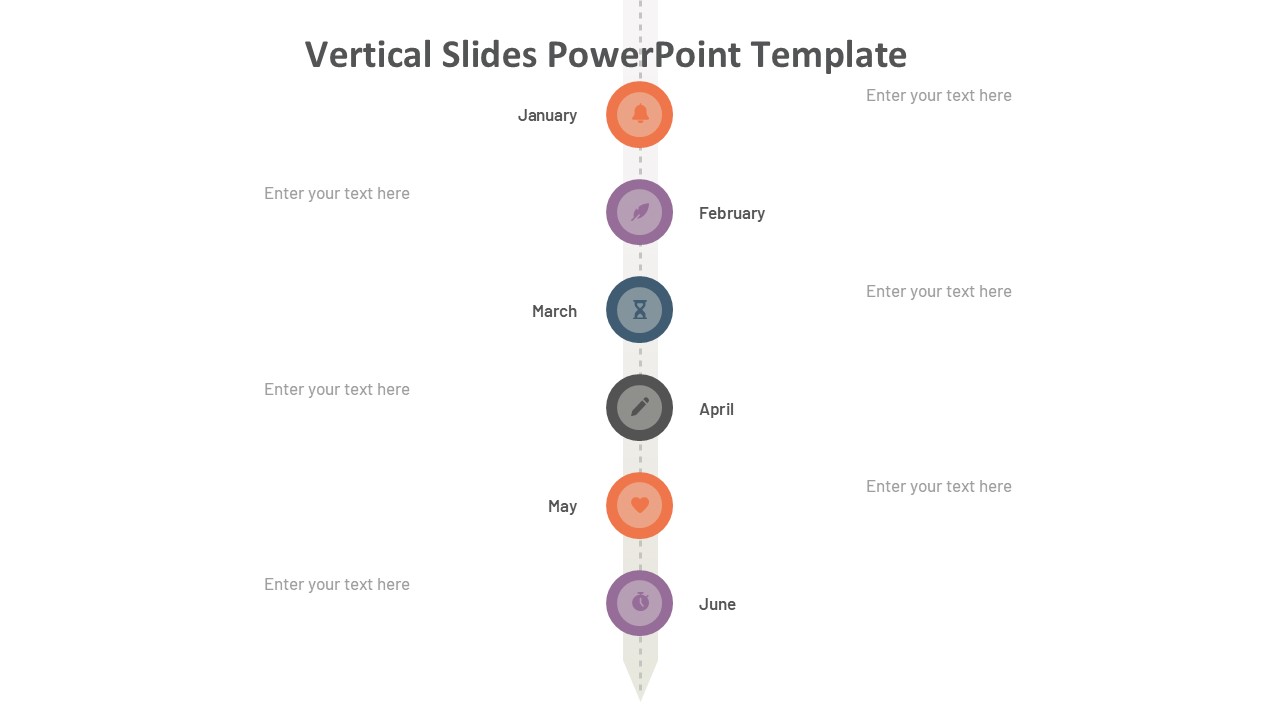 Vertical Slides PowerPoint Template

January

Enter your text here

Enter your text here

February

March

Enter your text here

Enter your text here

April

May

Enter your text here

Enter your text here

June